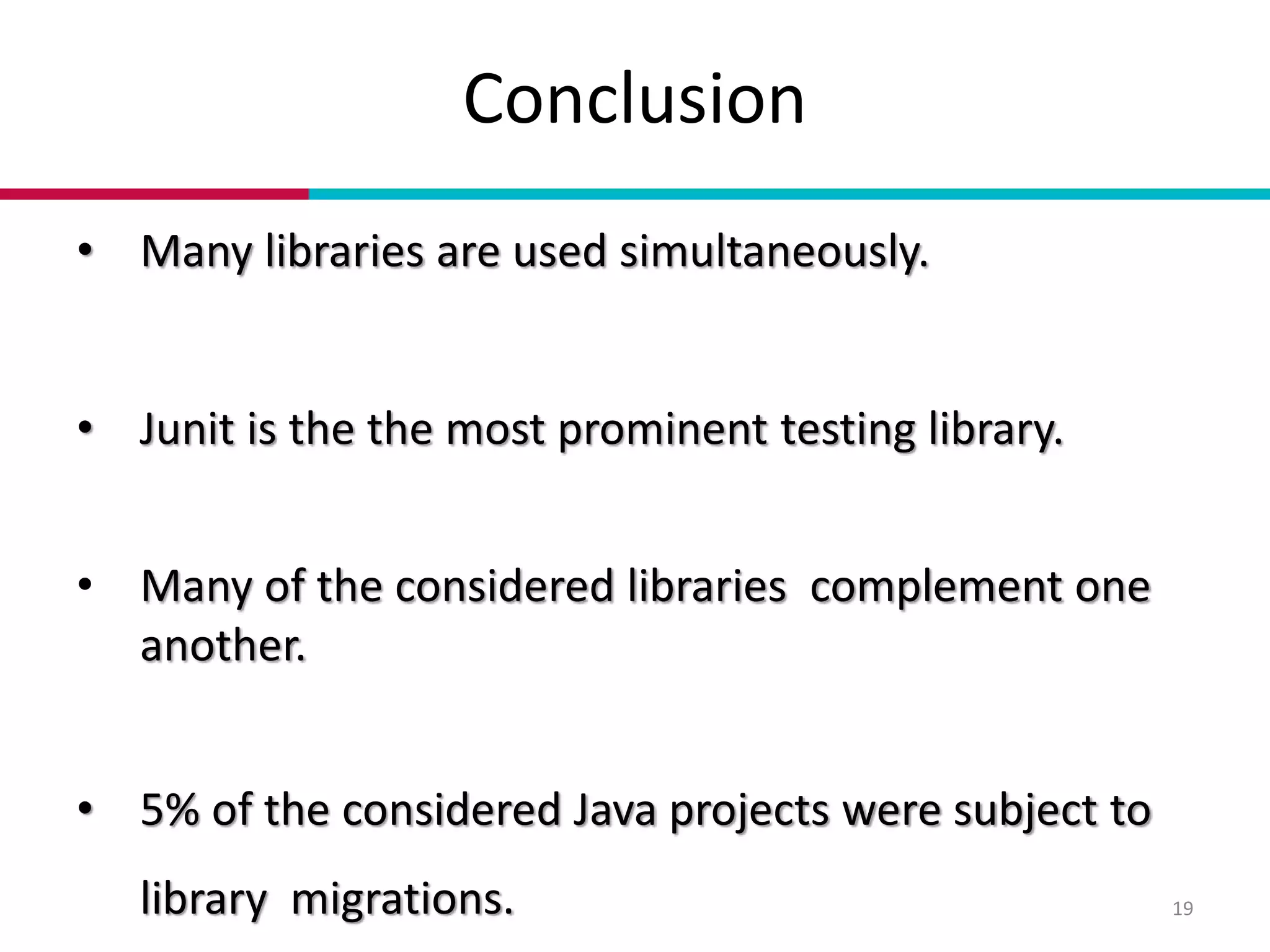 Conclusion

• Many libraries are used simultaneously.

• Junit is the the most prominent testing library.

• Many of the considered libraries complement one another.

• 5% of the considered Java projects were subject to library migrations.

19